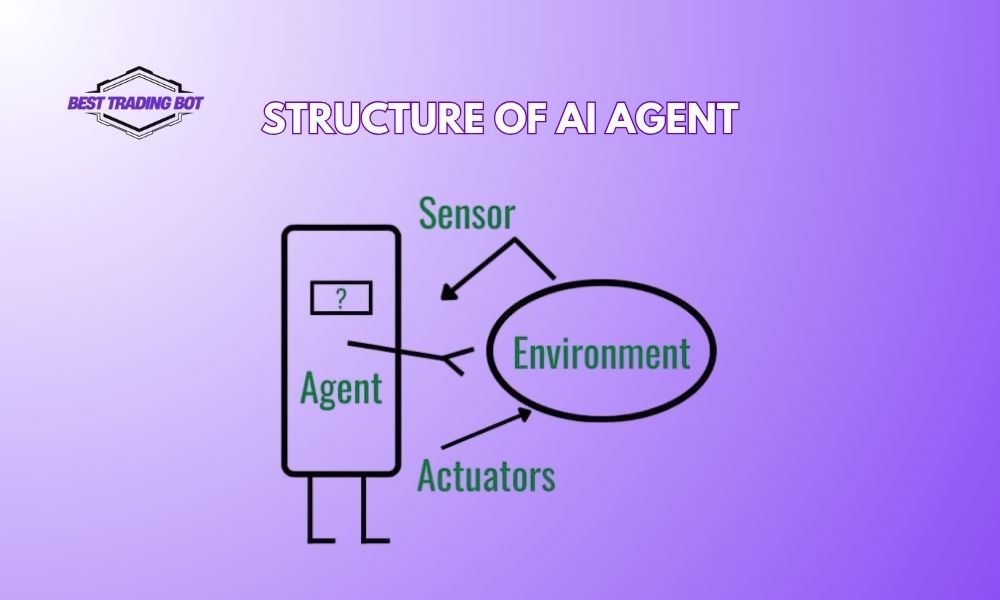 BEST TRADING BOT

STRUCTURE OF AI AGENT

Sensor

?

Agent

Environment

Actuators